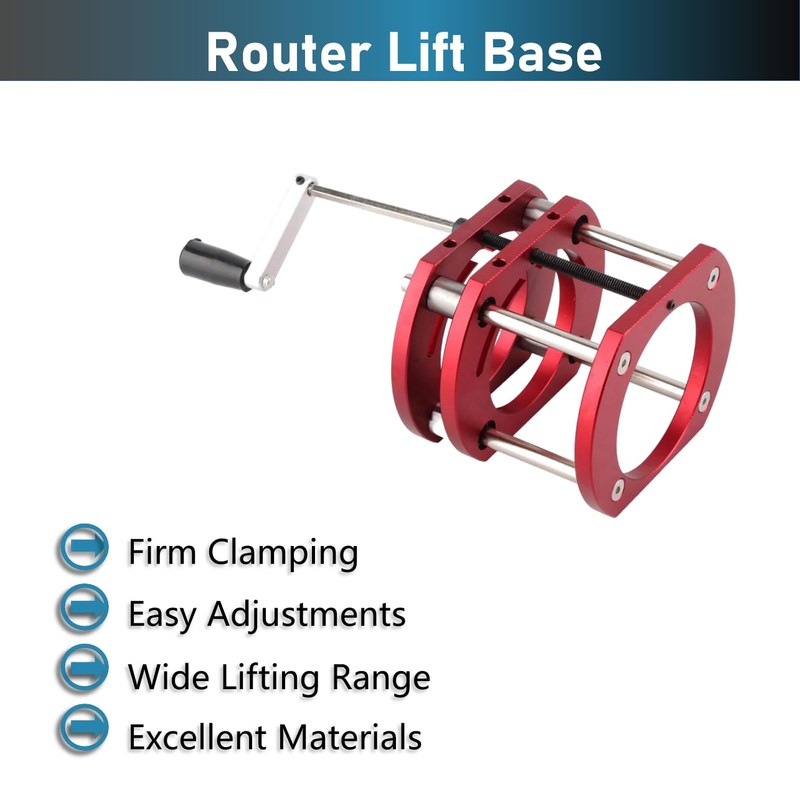 Router Lift Base

Firm Clamping

Easy Adjustments

Wide Lifting Range

Excellent Materials